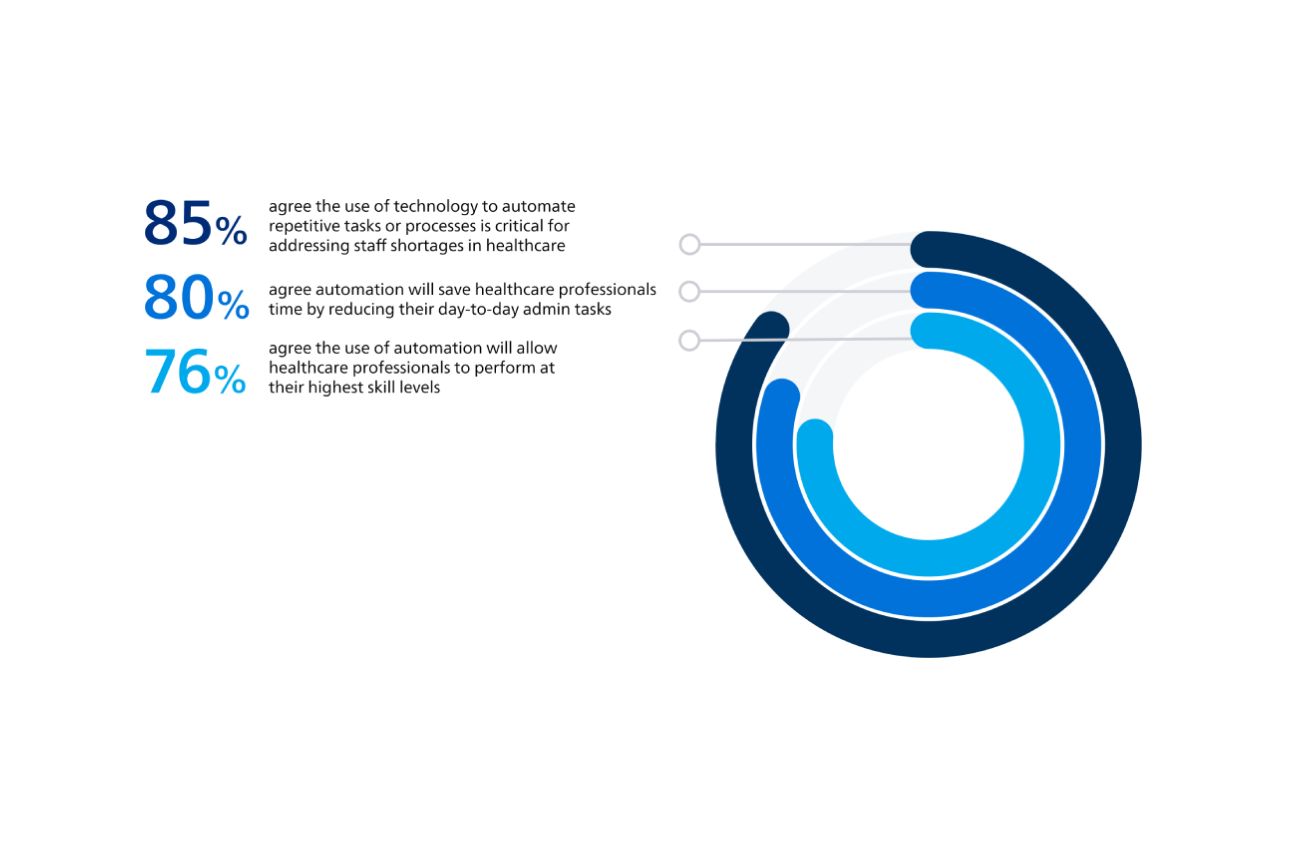 85% agree the use of technology to automate repetitive tasks or processes is critical for addressing staff shortages in healthcare

80% agree automation will save healthcare professionals time by reducing their day-to-day admin tasks

76% agree the use of automation will allow healthcare professionals to perform at their highest skill levels